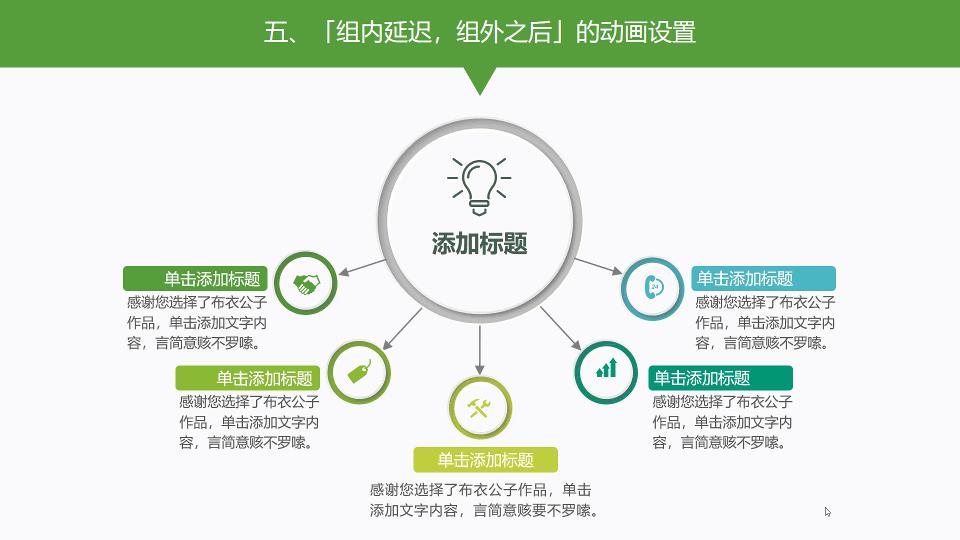 五、「组内延迟，组外之后」的动画设置

添加标题

单击添加标题
感谢您选择了布衣公子作品，单击添加文字内容，言简意赅不罗嗦。

单击添加标题
感谢您选择了布衣公子作品，单击添加文字内容，言简意赅不罗嗦。

单击添加标题
感谢您选择了布衣公子作品，单击添加文字内容，言简意赅要不罗嗦。

单击添加标题
感谢您选择了布衣公子作品，单击添加文字内容，言简意赅不罗嗦。

单击添加标题
感谢您选择了布衣公子作品，单击添加文字内容，言简意赅不罗嗦。